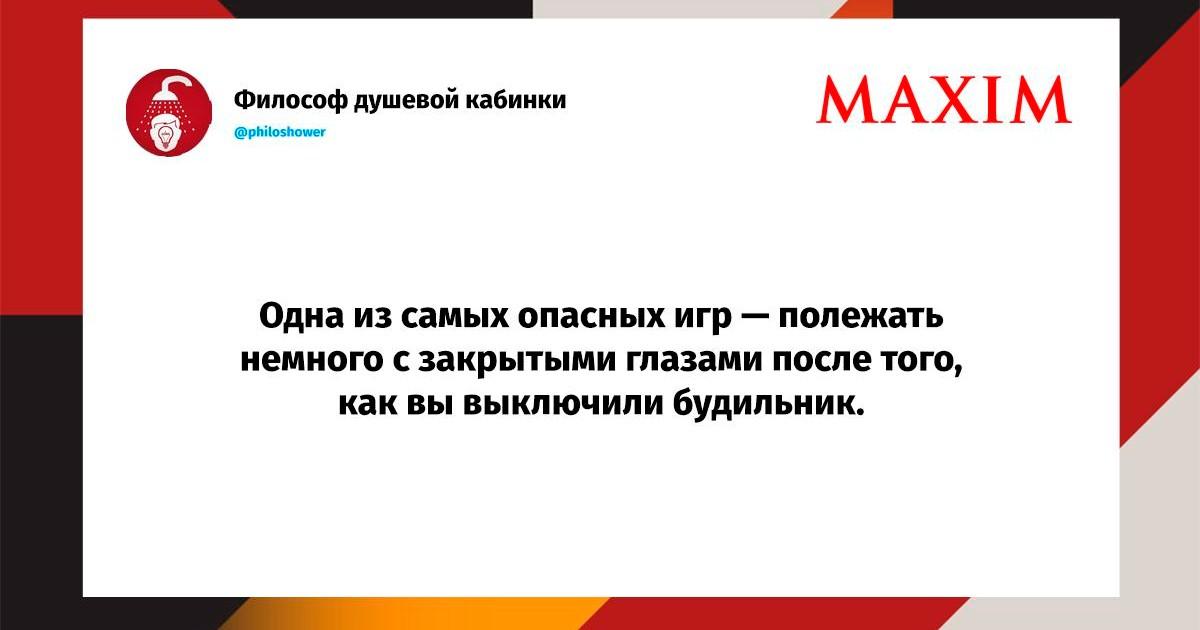 Философ душевой кабинки
@philoshower

MAXIM

Одна из самых опасных игр — полежать немного с закрытыми глазами после того, как вы выключили будильник.